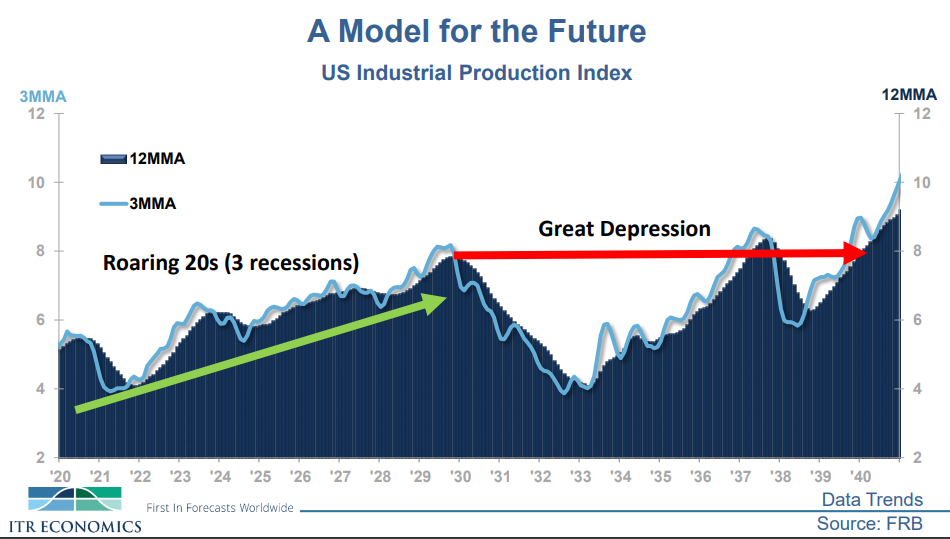 A Model for the Future

US Industrial Production Index

3MMA

12MMA

12
10
8
6
4
2

12
10
8
6
4
2

12MMA

3MMA

Roaring 20s (3 recessions)

Great Depression

'20 '21 '22 '23 '24 '25 '26 '27 '28 '29 '30 '31 '32 '33 '34 '35 '36 '37 '38 '39 '40

ITR ECONOMICS

First In Forecasts Worldwide

Data Trends
Source: FRB